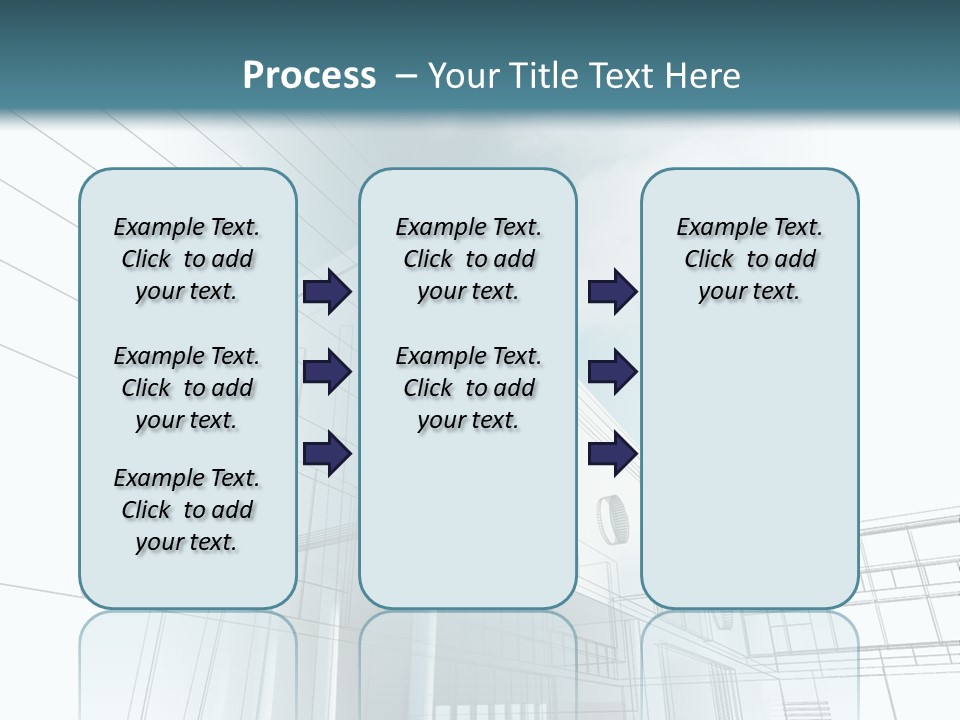 Process – Your Title Text Here

Example Text. Click to add your text.

Example Text. Click to add your text.

Example Text. Click to add your text.

Example Text. Click to add your text.

Example Text. Click to add your text.

Example Text. Click to add your text.